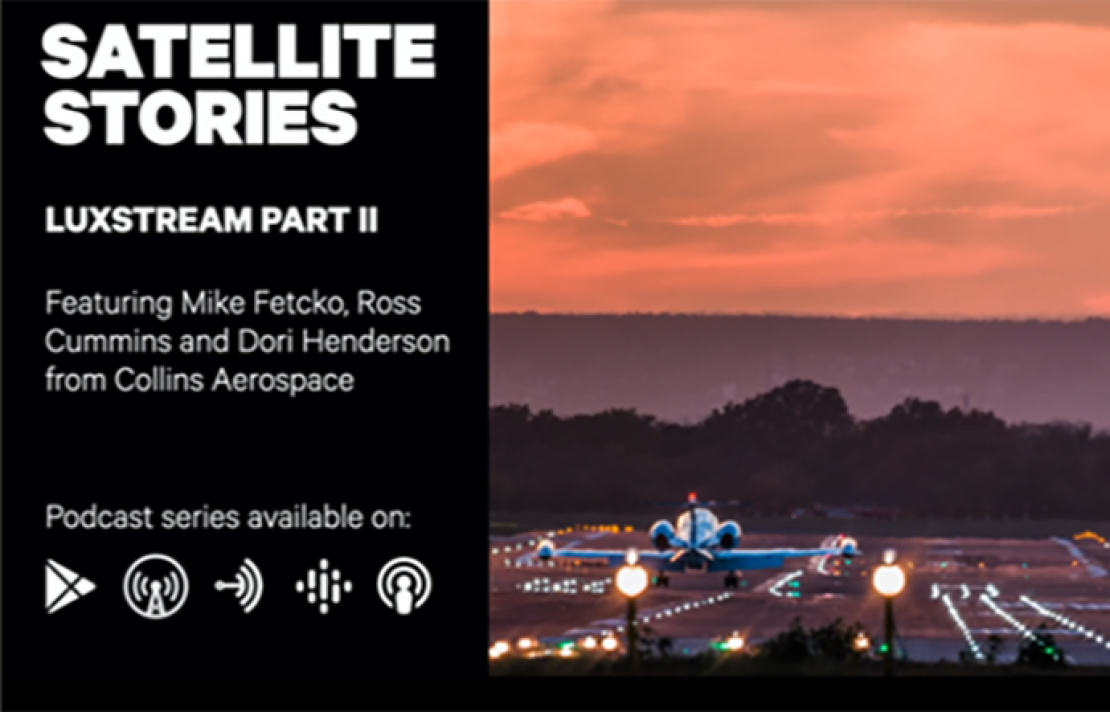 SATELLITE STORIES

LUXSTREAM PART II

Featuring Mike Fetcko, Ross Cummins and Dori Henderson from Collins Aerospace

Podcast series available on: